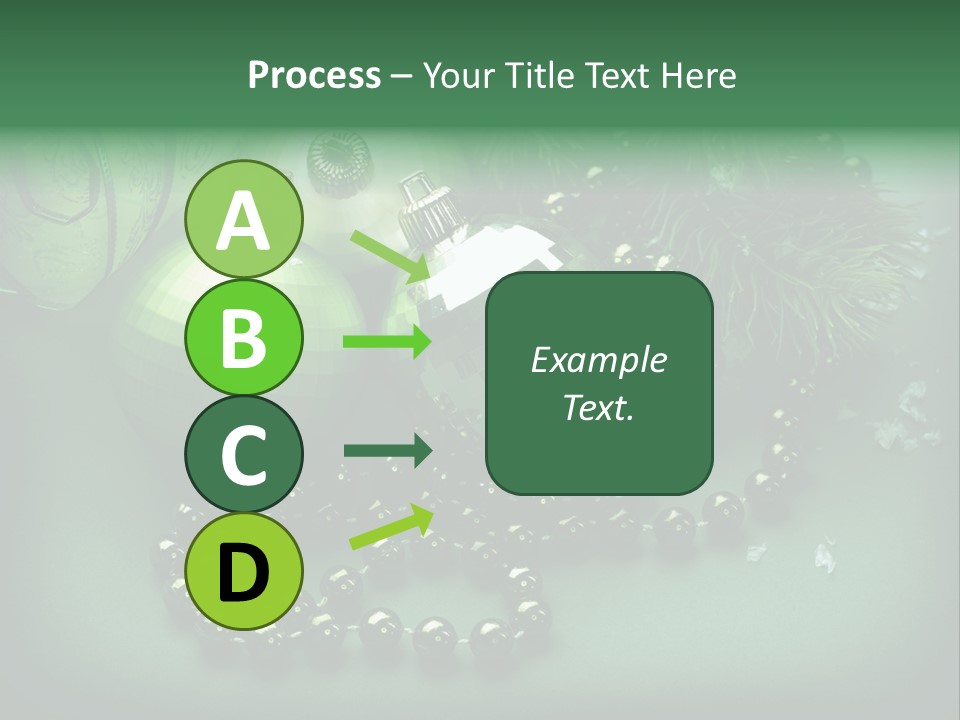 Process – Your Title Text Here

A

B

C

D

Example Text.